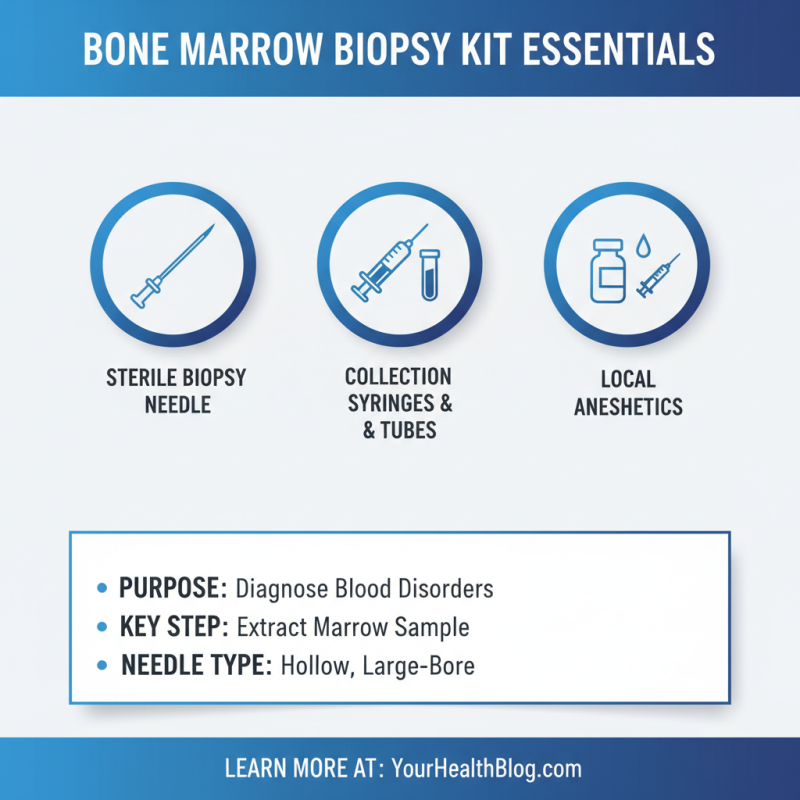 BONE MARROW BIOPSY KIT ESSENTIALS

STERILE BIOPSY NEEDLE

COLLECTION SYRINGES & & TUBES

LOCAL ANESHETICS

• PURPOSE: Diagnose Blood Disorders
• KEY STEP: Extract Marrow Sample
• NEEDLE TYPE: Hollow, Large-Bore

LEARN MORE AT: YourHealthBlog.com